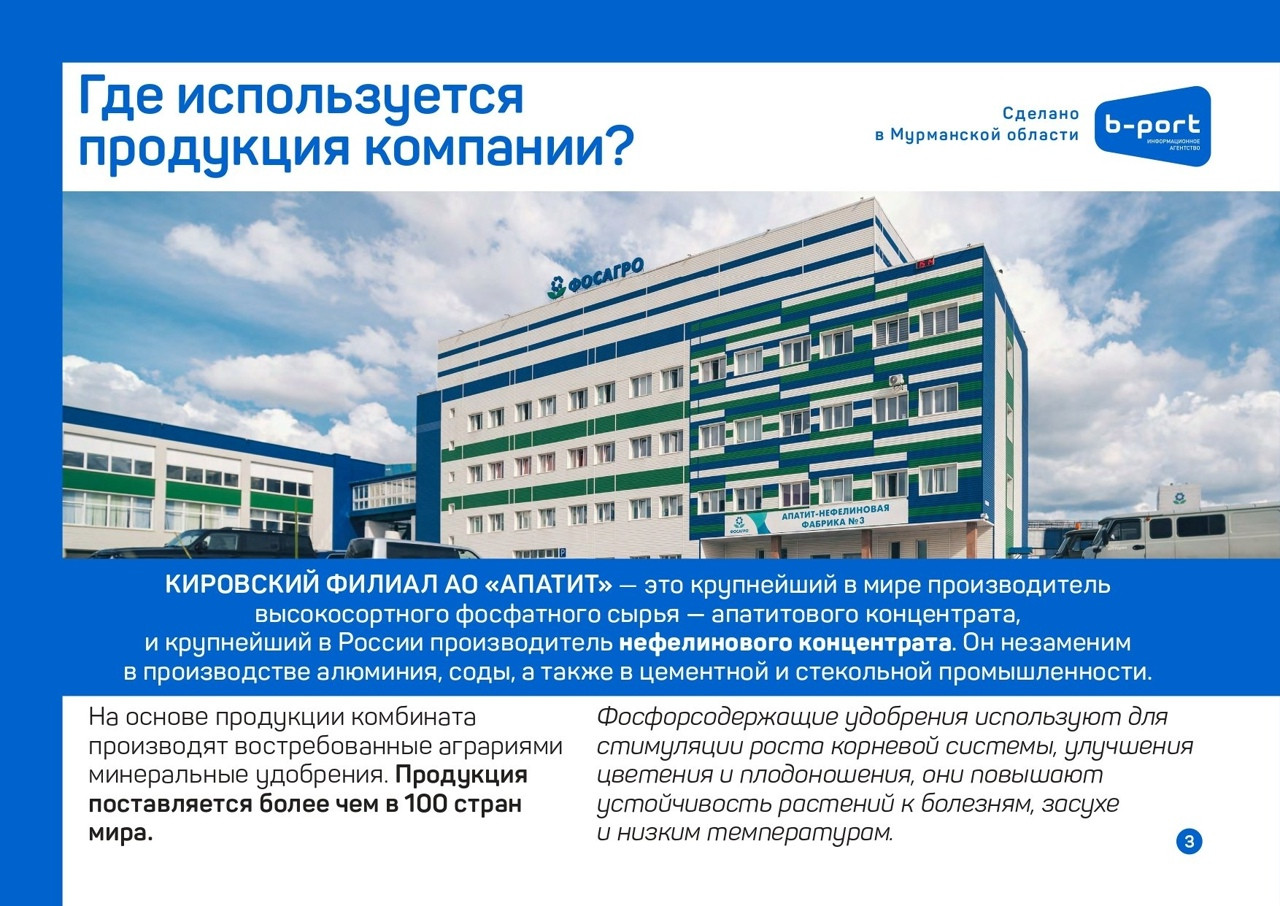 Где используется продукция компании?

Сделано в Мурманской области

b-port
ИНФОРМАЦИОННОЕ АГЕНТСТВО

ФОСАГРО

ФОСАГРО
АПАТИТ-НЕФЕЛИНОВАЯ ФАБРИКА №3

КИРОВСКИЙ ФИЛИАЛ АО «АПАТИТ» — это крупнейший в мире производитель высокосортного фосфатного сырья — апатитового концентрата, и крупнейший в России производитель нефелинового концентрата. Он незаменим в производстве алюминия, соды, а также в цементной и стекольной промышленности.

На основе продукции комбината производят востребованные аграриями минеральные удобрения. Продукция поставляется более чем в 100 стран мира.

Фосфорсодержащие удобрения используют для стимуляции роста корневой системы, улучшения цветения и плодоношения, они повышают устойчивость растений к болезням, засухе и низким температурам.

3